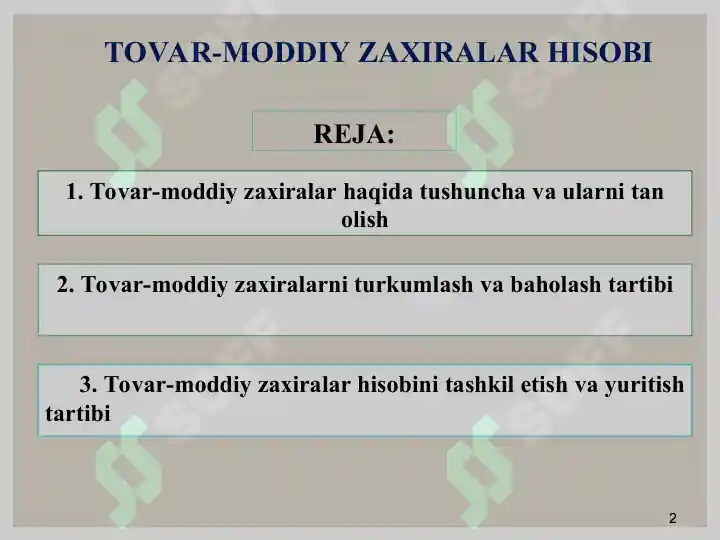 TOVAR-MODDIY ZAXIRALAR HISOBI

REJA:

1. Tovar-moddiy zaxiralar haqida tushuncha va ularni tan olish

2. Tovar-moddiy zaxiralarni turkumlash va baholash tartibi

3. Tovar-moddiy zaxiralar hisobini tashkil etish va yuritish tartibi

2